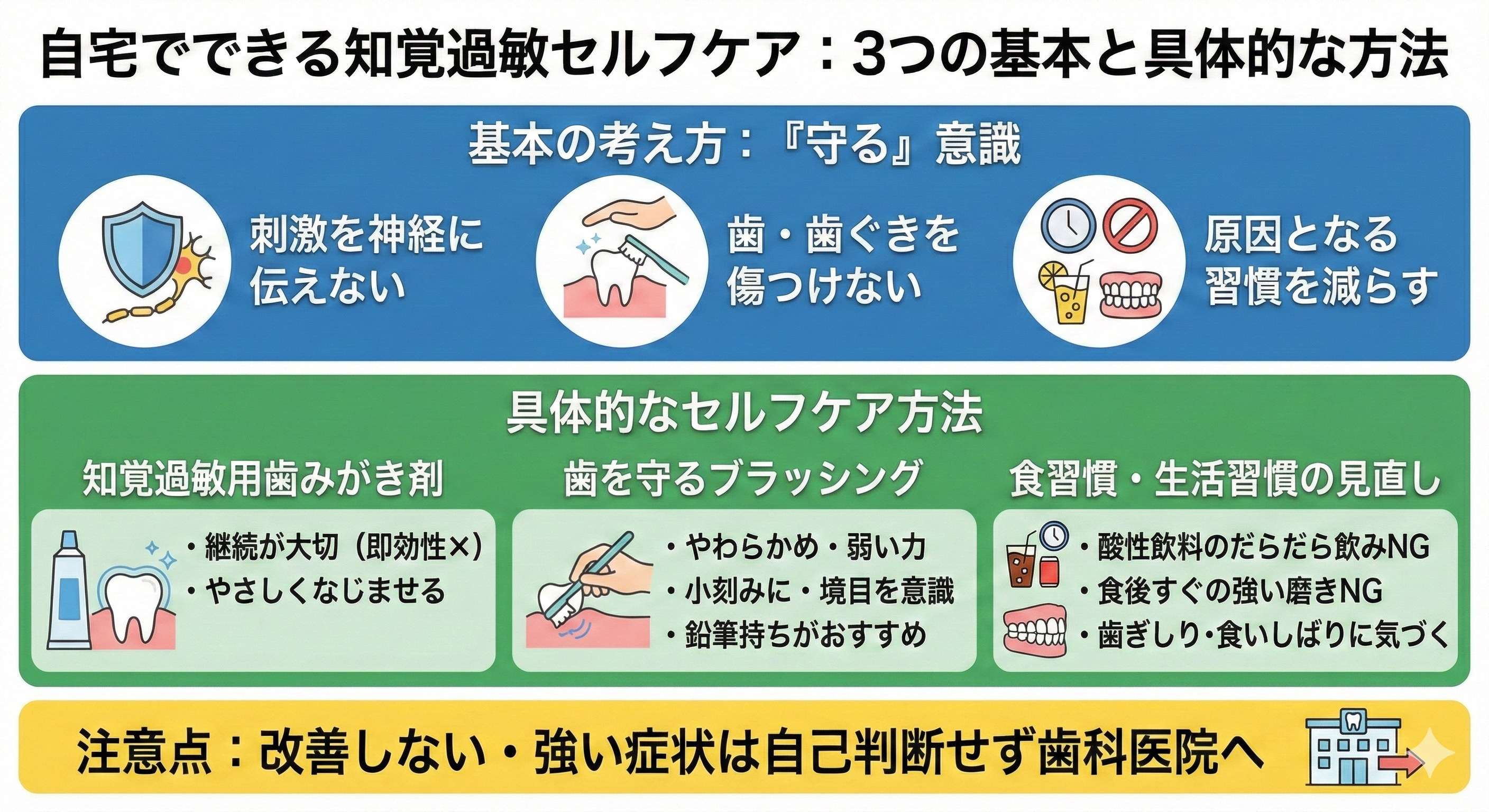 自宅でできる知覚過敏セルフケア：3つの基本と具体的な方法

基本の考え方：『守る』意識

刺激を神経に伝えない

歯・歯ぐきを傷つけない

原因となる習慣を減らす

具体的なセルフケア方法

知覚過敏用歯みがき剤

・継続が大切（即効性×）
・やさしくなじませる

歯を守るブラッシング

・やわらかめ・弱い力
・小刻みに・境目を意識
・鉛筆持ちがおすすめ

食習慣・生活習慣の見直し

・酸性飲料のだらだら飲みNG
・食後すぐの強い磨きNG
・歯ぎしり・食いしばりに気づく

注意点：改善しない・強い症状は自己判断せず歯科医院へ